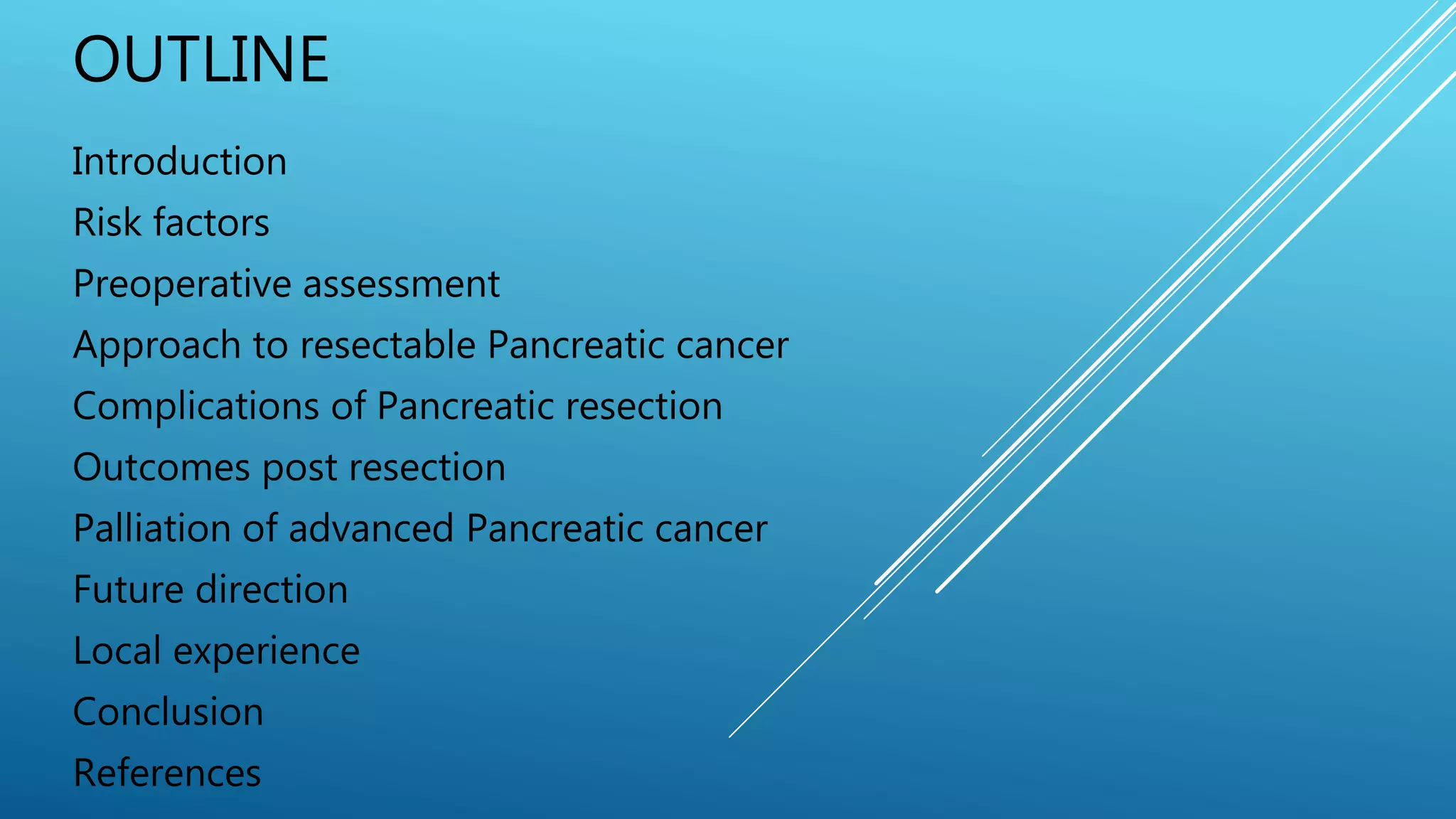 OUTLINE

Introduction

Risk factors

Preoperative assessment

Approach to resectable Pancreatic cancer

Complications of Pancreatic resection

Outcomes post resection

Palliation of advanced Pancreatic cancer

Future direction

Local experience

Conclusion

References